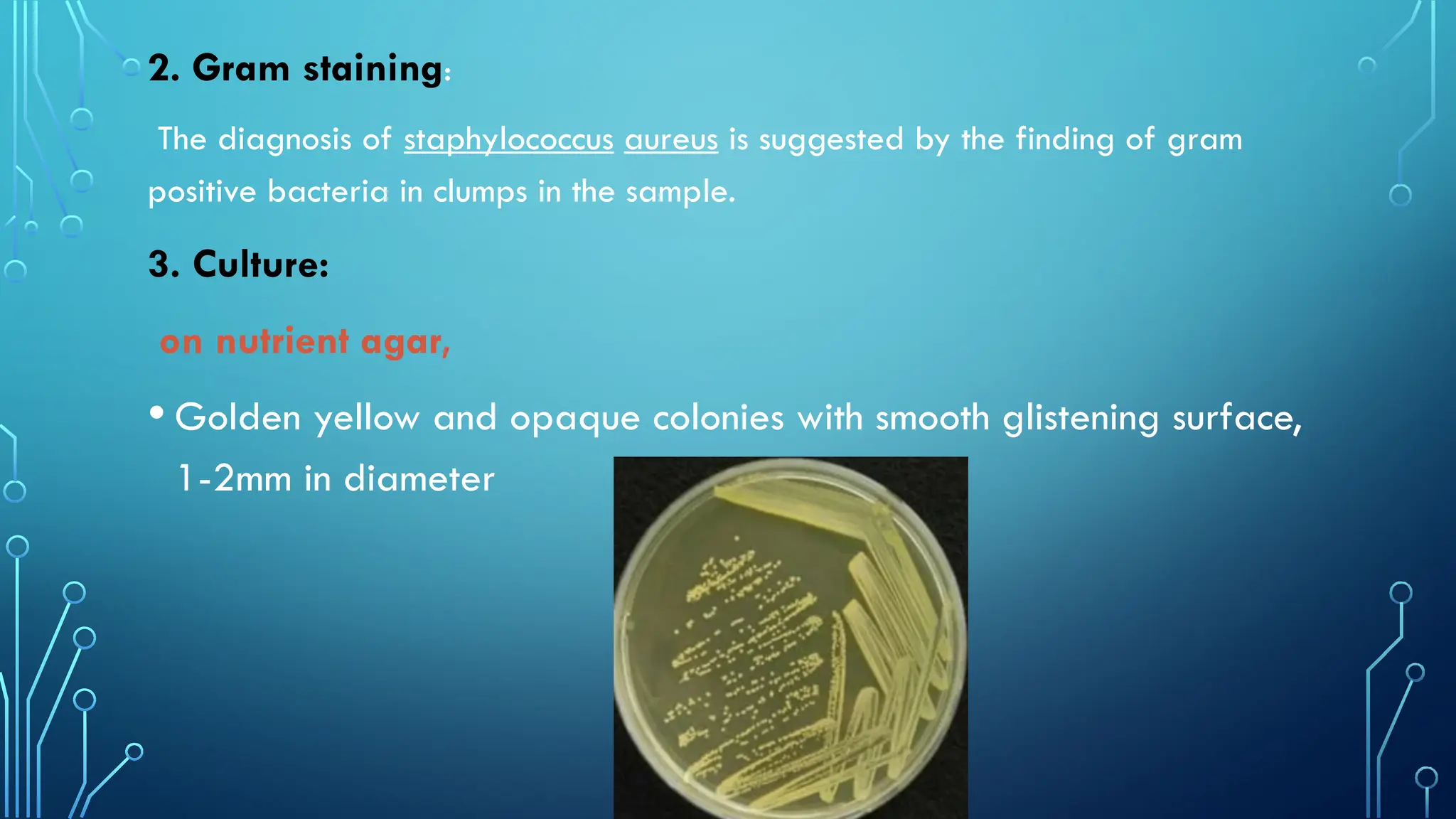 2. Gram staining:

The diagnosis of staphylococcus aureus is suggested by the finding of gram positive bacteria in clumps in the sample.

3. Culture:

on nutrient agar,

• Golden yellow and opaque colonies with smooth glistening surface, 1-2mm in diameter